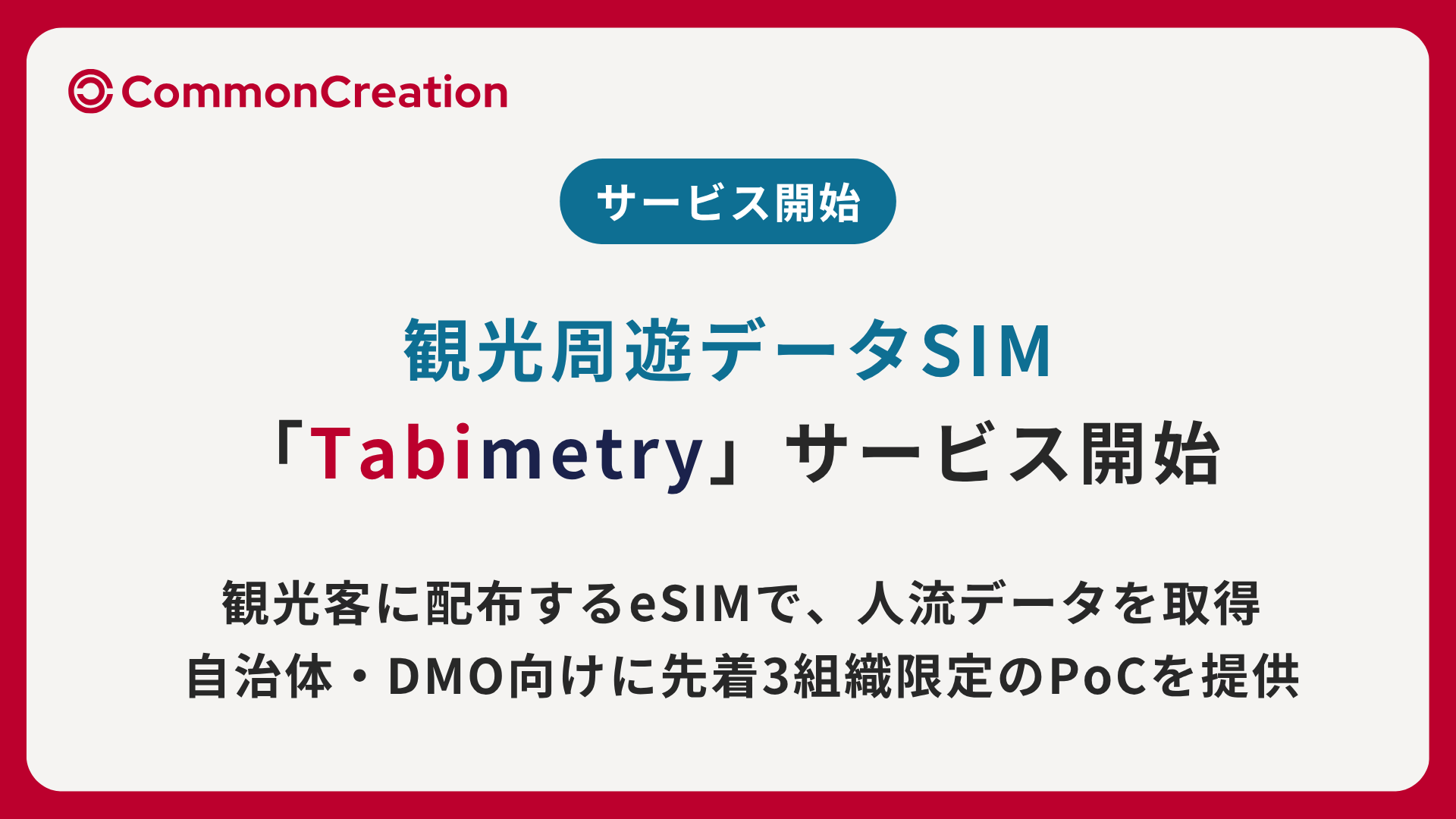 CommonCreation

サービス開始

観光周遊データSIM
「Tabimetry」サービス開始

観光客に配布するeSIMで、人流データを取得
自治体・DMO向けに先着3組織限定のPoCを提供